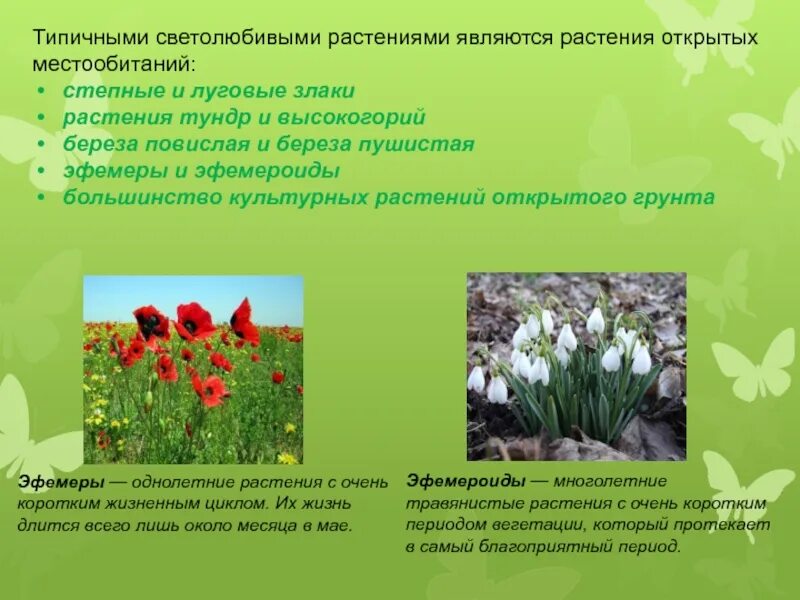 Типичными светолюбивыми растениями являются растения открытых местообитаний:

• степные и луговые злаки
• растения тундр и высокогорий
• береза повислая и береза пушистая
• эфемеры и эфемероиды
• большинство культурных растений открытого грунта

Эфемеры — однолетние растения с очень коротким жизненным циклом. Их жизнь длится всего лишь около месяца в мае.

Эфемероиды — многолетние травянистые растения с очень коротким периодом вегетации, который протекает в самый благоприятный период.